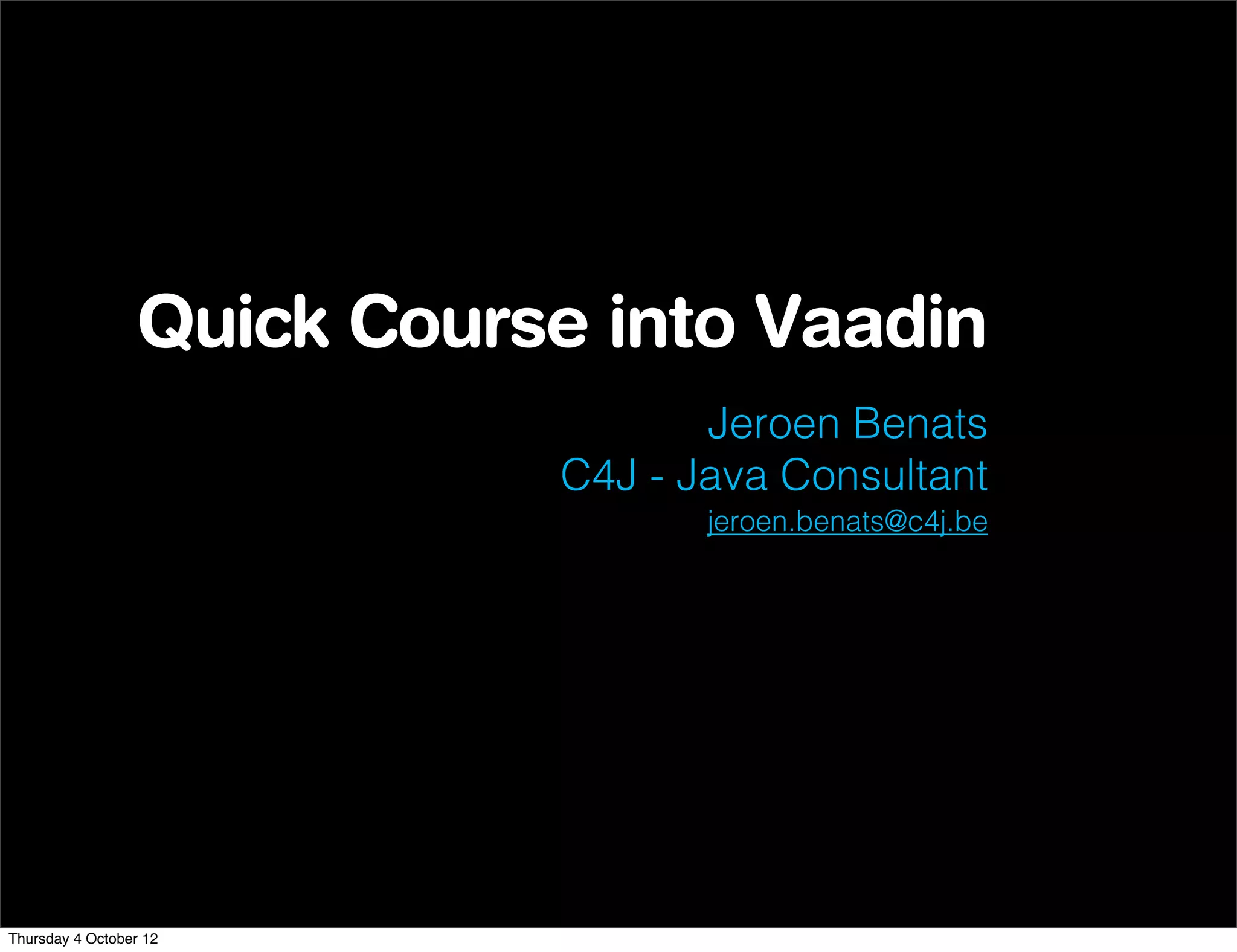 Quick Course into Vaadin

Jeroen Benats
C4J - Java Consultant
jeroen.benats@c4j.be

Thursday 4 October 12